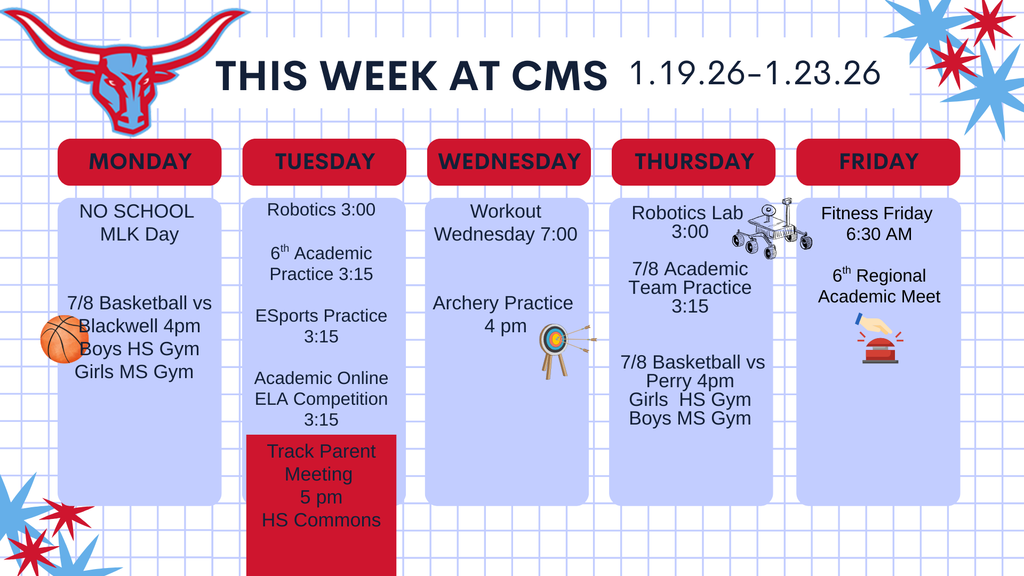 THIS WEEK AT CMS 1.19.26-1.23.26

MONDAY

NO SCHOOL
MLK Day

7/8 Basketball vs Blackwell 4pm
Boys HS Gym
Girls MS Gym

TUESDAY

Robotics 3:00

$6^{th}$ Academic Practice 3:15

ESports Practice 3:15

Academic Online ELA Competition 3:15

Track Parent Meeting
5 pm
HS Commons

WEDNESDAY

Workout Wednesday 7:00

Archery Practice
4 pm

THURSDAY

Robotics Lab 3:00

7/8 Academic Team Practice 3:15

7/8 Basketball vs Perry 4pm
Girls HS Gym
Boys MS Gym

FRIDAY

Fitness Friday
6:30 AM

$6^{th}$ Regional Academic Meet